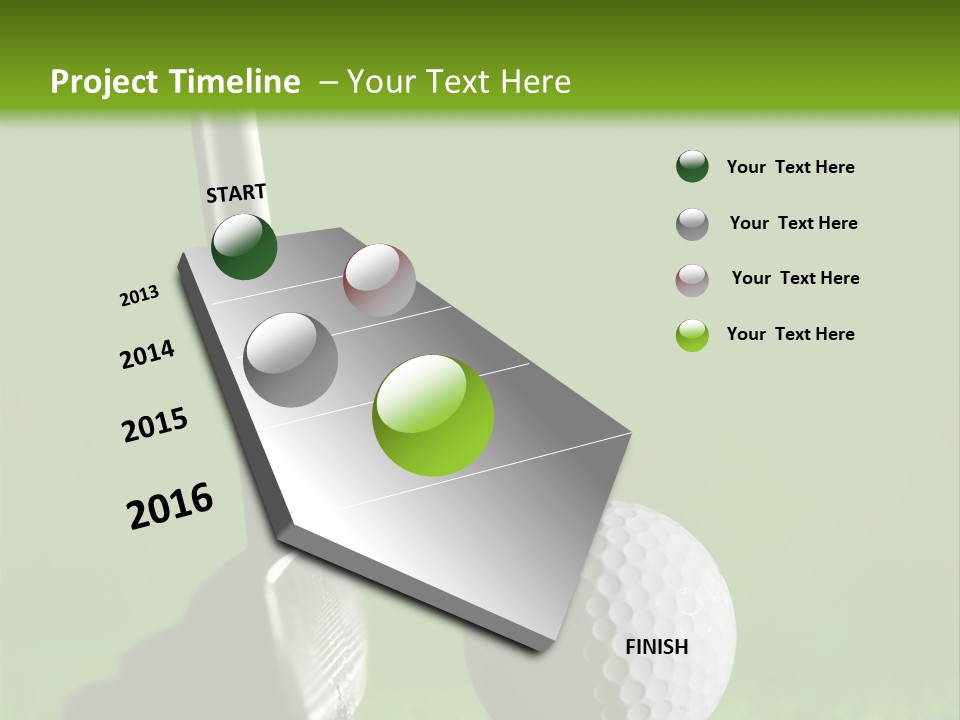 Project Timeline – Your Text Here

START

2013

2014

2015

2016

FINISH

Your Text Here

Your Text Here

Your Text Here

Your Text Here